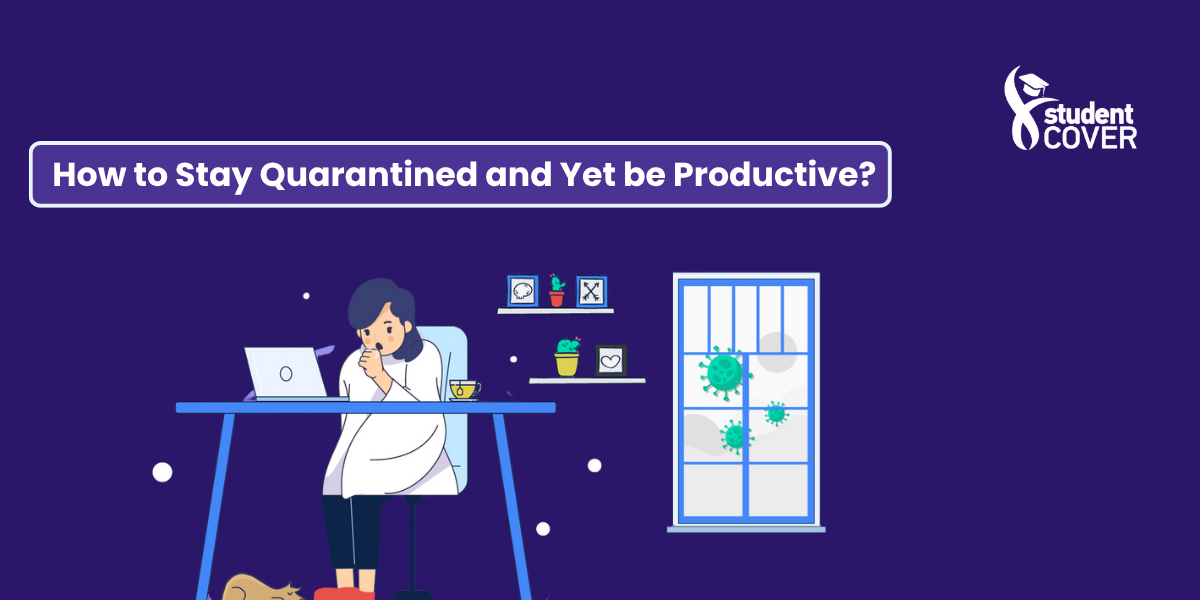 student COVER

How to Stay Quarantined and Yet be Productive?